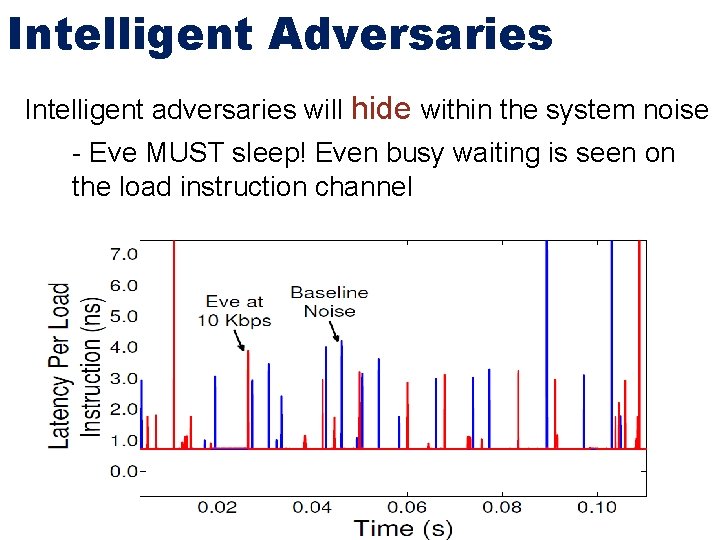 Intelligent Adversaries

Intelligent adversaries will hide within the system noise

- Eve MUST sleep! Even busy waiting is seen on the load instruction channel

Latency Per Load Instruction (ns)

7.0
6.0
5.0
4.0
3.0
2.0
1.0
0.0

Eve at 10 Kbps

Baseline Noise

0.02
0.04
0.06
0.08
0.10

Time (s)